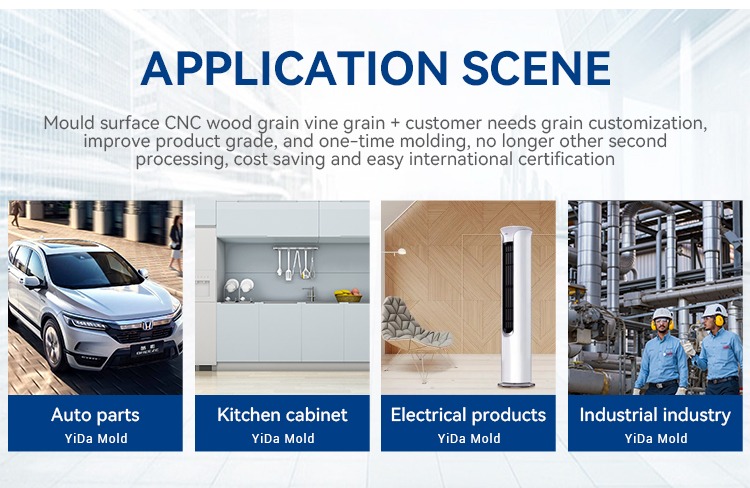 APPLICATION SCENE

Mould surface CNC wood grain vine grain + customer needs grain customization, improve product grade, and one-time molding, no longer other second processing, cost saving and easy international certification

Auto parts
YiDa Mold

Kitchen cabinet
YiDa Mold

Electrical products
YiDa Mold

Industrial industry
YiDa Mold